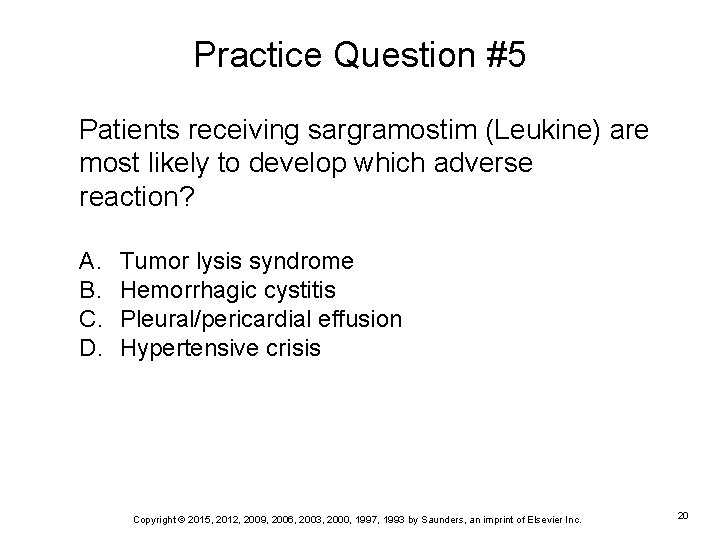 Practice Question #5

Patients receiving sargramostim (Leukine) are most likely to develop which adverse reaction?

A. Tumor lysis syndrome
B. Hemorrhagic cystitis
C. Pleural/pericardial effusion
D. Hypertensive crisis

Copyright © 2015, 2012, 2009, 2006, 2003, 2000, 1997, 1993 by Saunders, an imprint of Elsevier Inc.

20